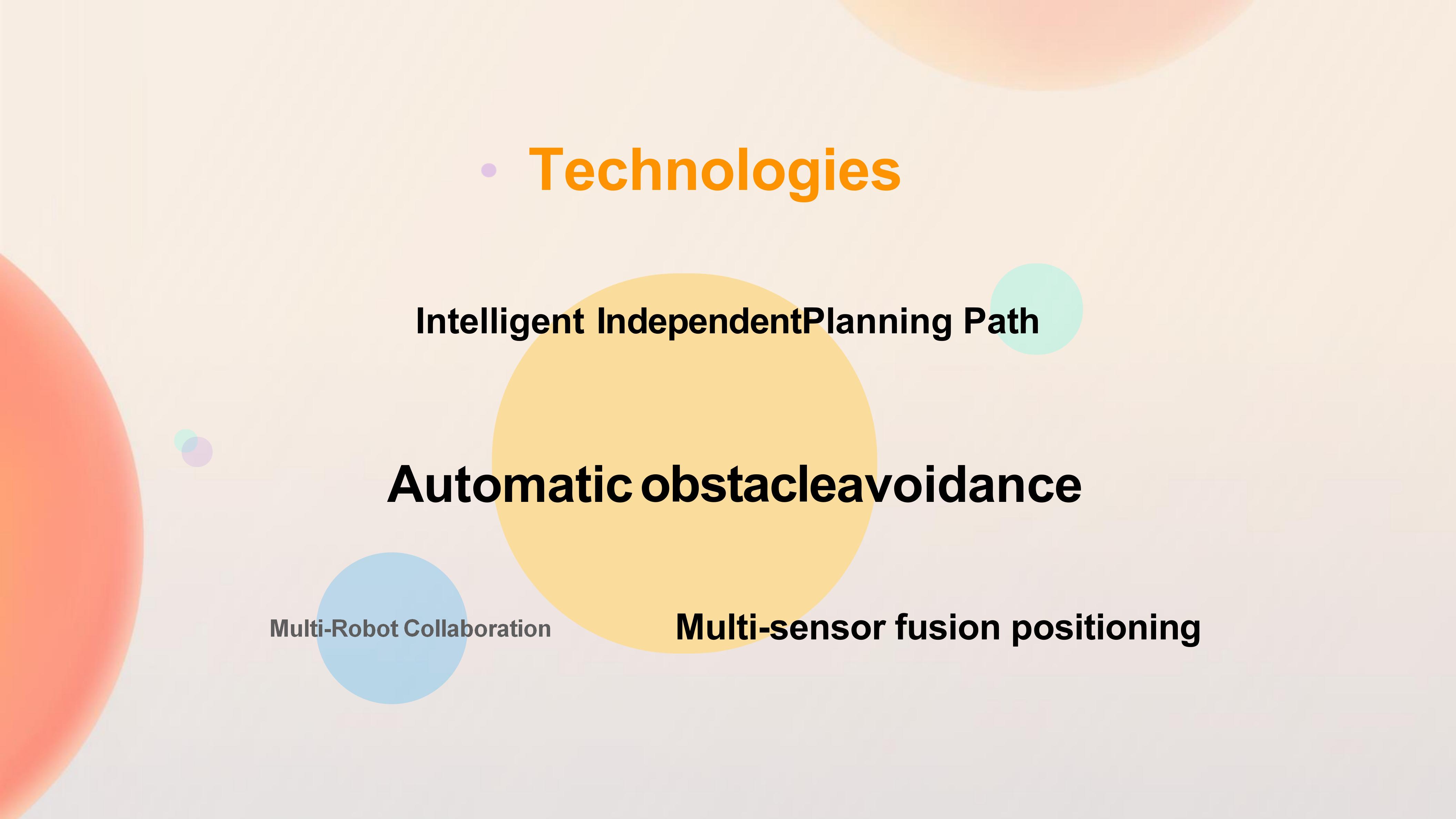 Technologies

Intelligent IndependentPlanning Path

Automatic obstacleavoidance

Multi-Robot Collaboration

Multi-sensor fusion positioning